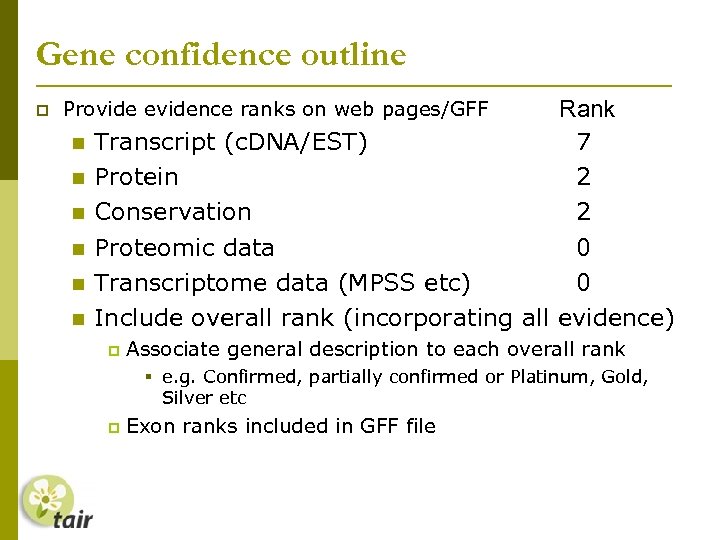 Gene confidence outline

Provide evidence ranks on web pages/GFF Rank

Transcript (cDNA/EST) 7

Protein 2

Conservation 2

Proteomic data 0

Transcriptome data (MPSS etc) 0

Include overall rank (incorporating all evidence)

Associate general description to each overall rank

e.g. Confirmed, partially confirmed or Platinum, Gold, Silver etc

Exon ranks included in GFF file

tair